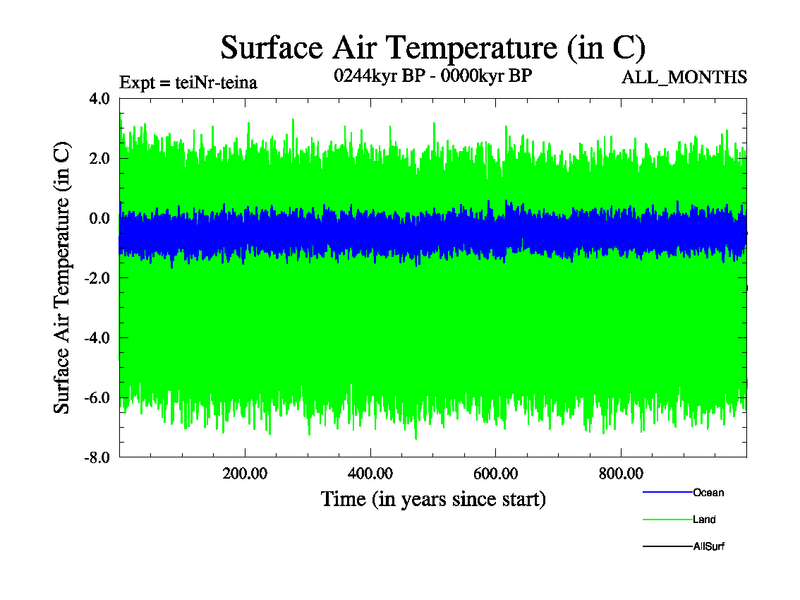 Surface Air Temperature (in C)

Expt = teiNr-teina

0244kyr BP - 0000kyr BP

ALL_MONTHS

Surface Air Temperature (in C)

4.0
2.0
0.0
-2.0
-4.0
-6.0
-8.0

200.00
400.00
600.00
800.00

Time (in years since start)

Ocean

Land

AllSurf